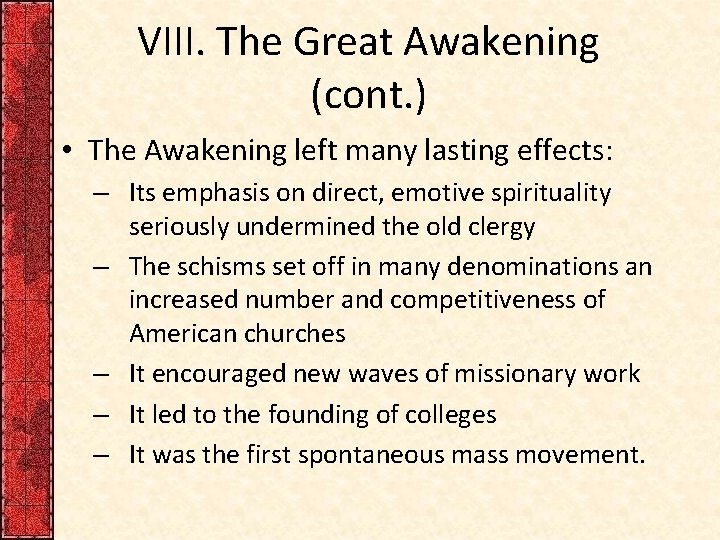 VIII. The Great Awakening (cont.)

• The Awakening left many lasting effects:
– Its emphasis on direct, emotive spirituality seriously undermined the old clergy
– The schisms set off in many denominations an increased number and competitiveness of American churches
– It encouraged new waves of missionary work
– It led to the founding of colleges
– It was the first spontaneous mass movement.